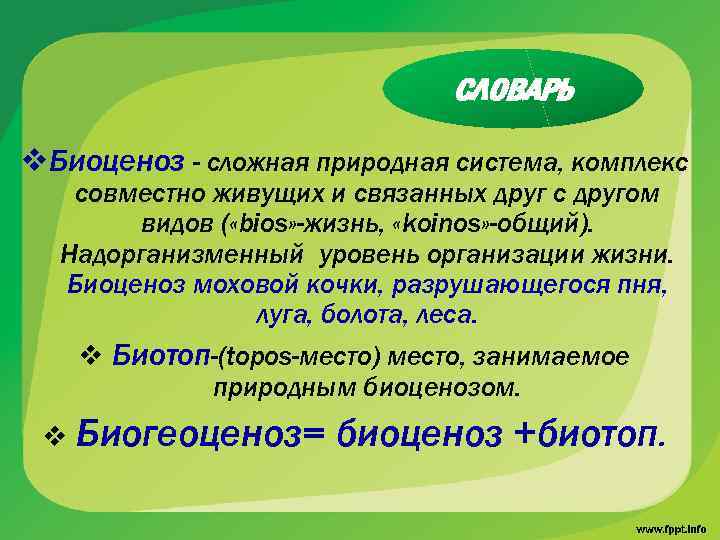 СЛОВАРЬ

❖Биоценоз - сложная природная система, комплекс совместно живущих и связанных друг с другом видов («bios»-жизнь, «koinos»-общий). Надорганизменный уровень организации жизни. Биоценоз моховой кочки, разрушающегося пня, луга, болота, леса.

❖ Биотоп-(topos-место) место, занимаемое природным биоценозом.

❖ Биогеоценоз= биоценоз +биотоп.

www.fppt.info